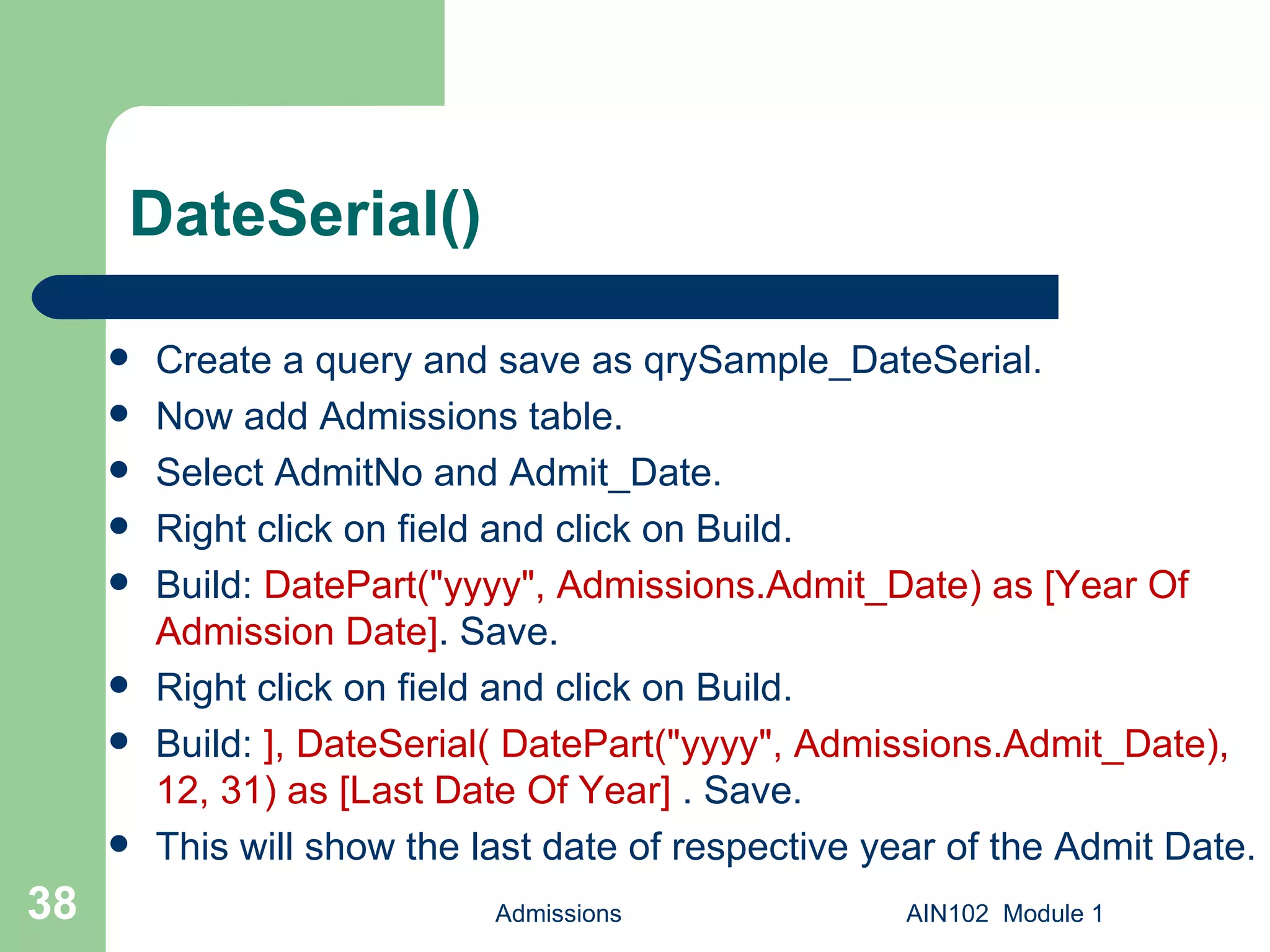 DateSerial()

- Create a query and save as qrySample_DateSerial.
- Now add Admissions table.
- Select AdmitNo and Admit_Date.
- Right click on field and click on Build.
- Build: DatePart("yyyy", Admissions.Admit_Date) as [Year Of Admission Date]. Save.
- Right click on field and click on Build.
- Build: ], DateSerial( DatePart("yyyy", Admissions.Admit_Date), 12, 31) as [Last Date Of Year] . Save.
- This will show the last date of respective year of the Admit Date.

38

Admissions

AIN102 Module 1